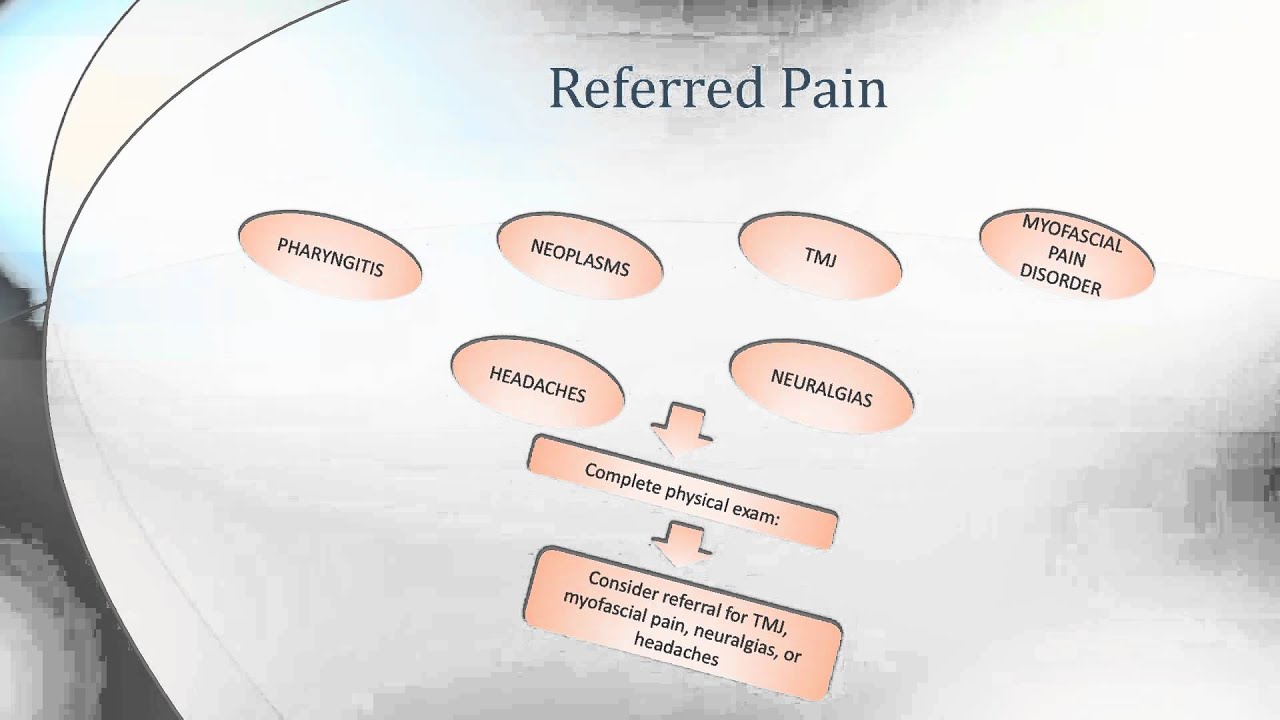 Referred Pain

PHARYNGITIS

NEOPLASMS

TMJ

MYOFASCIAL PAIN DISORDER

HEADACHES

NEURALGIAS

Complete physical exam:

Consider referral for TMJ, myofascial pain, neuralgias, or headaches